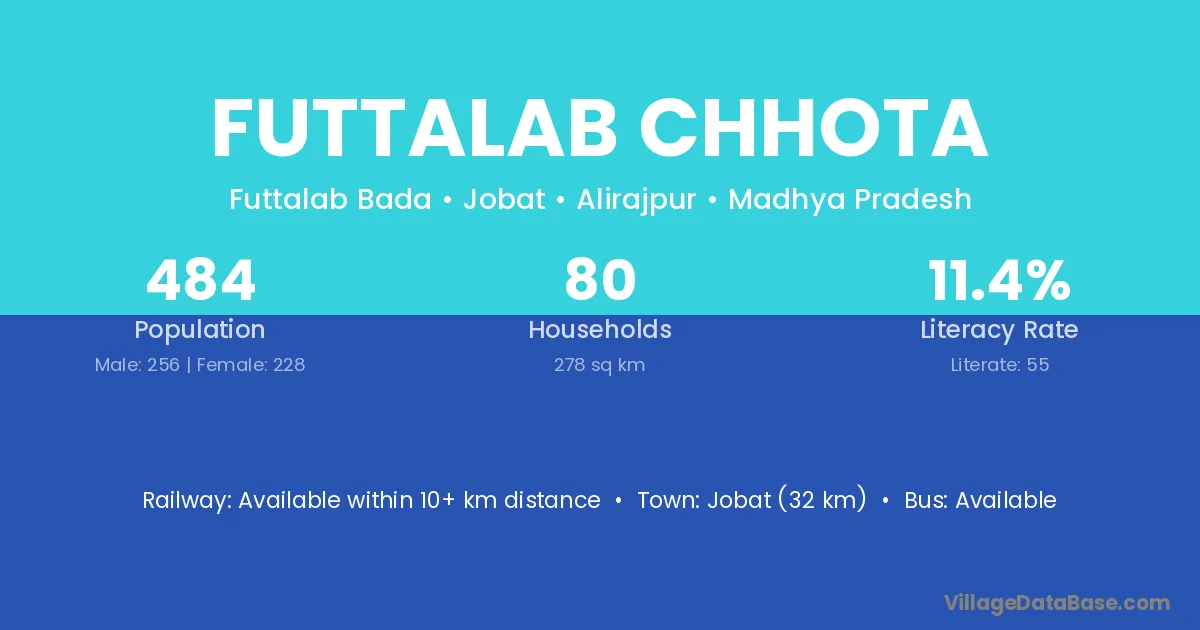 FUTTALAB CHHOTA

Futtalab Bada • Jobat • Alirajpur • Madhya Pradesh

484
Population
Male: 256 | Female: 228

80
Households
278 sq km

11.4%
Literacy Rate
Literate: 55

Railway: Available within 10+ km distance • Town: Jobat (32 km) • Bus: Available

VillageDataBase.com